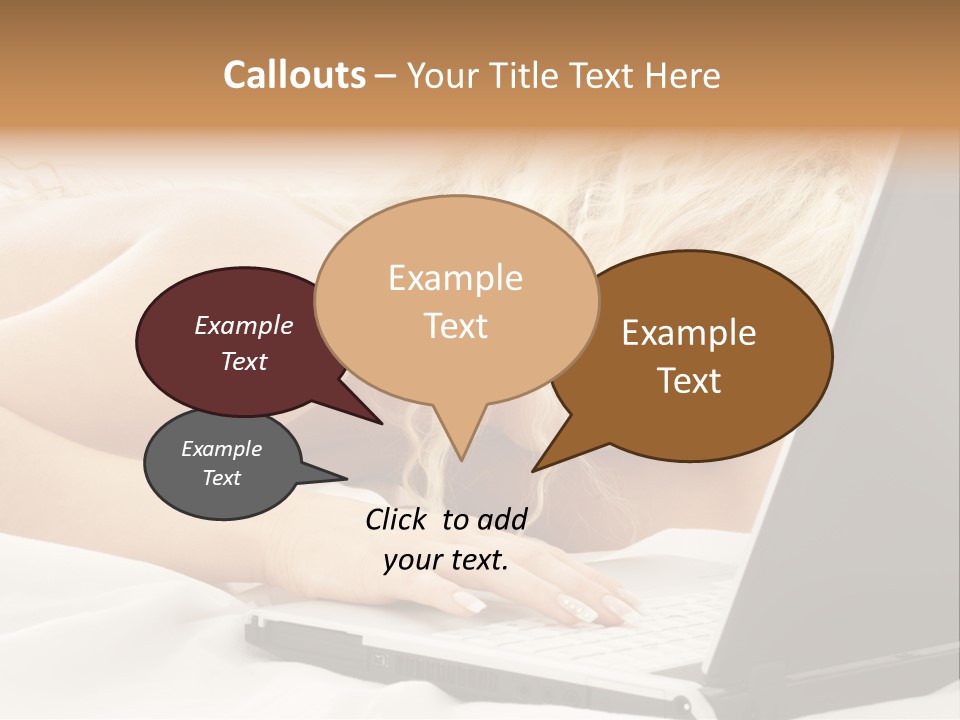 Callouts – Your Title Text Here

Example Text

Example Text

Example Text

Example Text

Click to add your text.